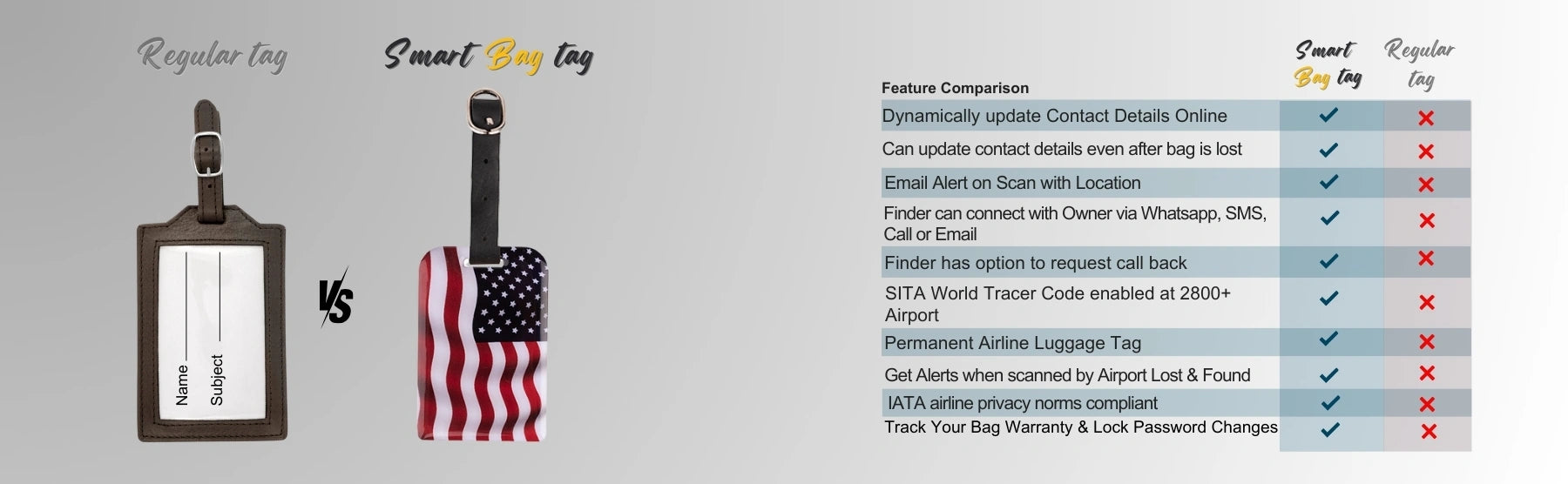 Regular tag

Smart Bag tag

Name

Subject

VS

| Feature Comparison | Smart Bag tag | Regular tag |
|---|---|---|
| Dynamically update Contact Details Online | ✓ | ✗ |
| Can update contact details even after bag is lost | ✓ | ✗ |
| Email Alert on Scan with Location | ✓ | ✗ |
| Finder can connect with Owner via Whatsapp, SMS, Call or Email | ✓ | ✗ |
| Finder has option to request call back | ✓ | ✗ |
| SITA World Tracer Code enabled at 2800+ Airport | ✓ | ✗ |
| Permanent Airline Luggage Tag | ✓ | ✗ |
| Get Alerts when scanned by Airport Lost & Found | ✓ | ✗ |
| IATA airline privacy norms compliant | ✓ | ✗ |
| Track Your Bag Warranty & Lock Password Changes | ✓ | ✗ |